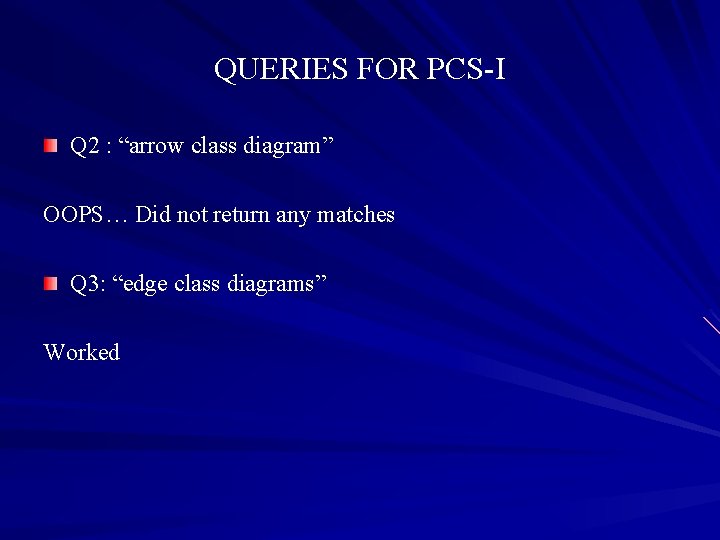 QUERIES FOR PCS-I

Q2 : “arrow class diagram”

OOPS… Did not return any matches

Q3: “edge class diagrams”

Worked